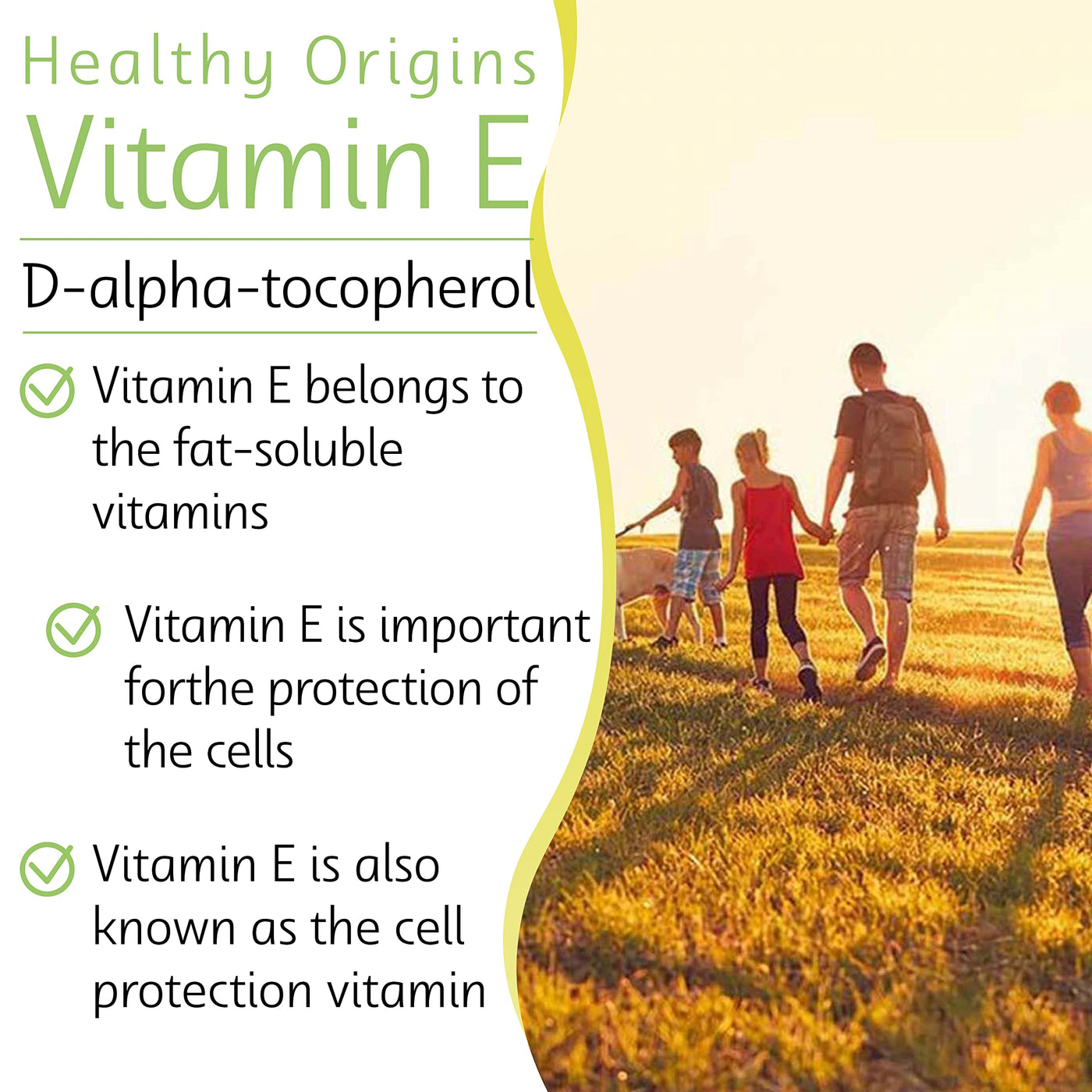 Healthy Origins
Vitamin E

D-alpha-tocopherol

Vitamin E belongs to the fat-soluble vitamins

Vitamin E is important forthe protection of the cells

Vitamin E is also known as the cell protection vitamin